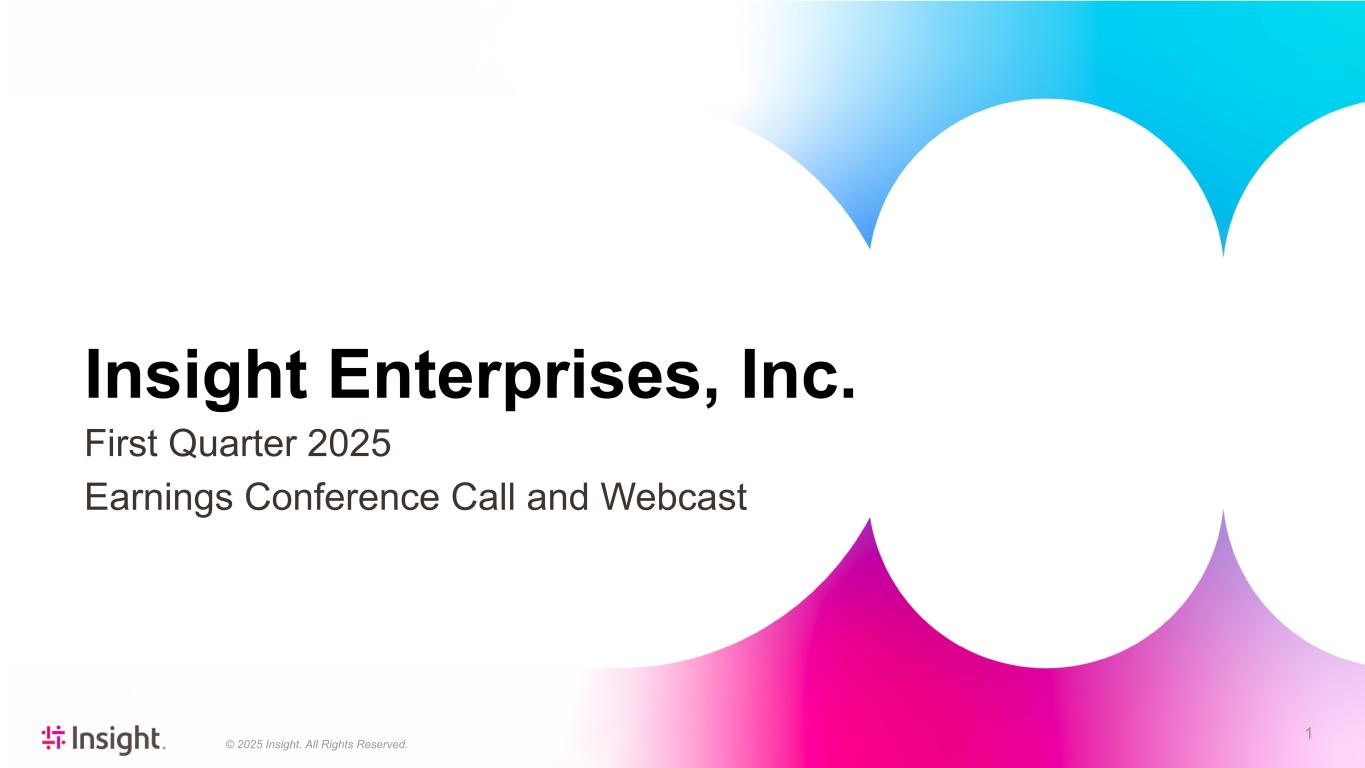 Insight Enterprises, Inc.

First Quarter 2025

Earnings Conference Call and Webcast

Insight.

© 2025 Insight. All Rights Reserved.

1